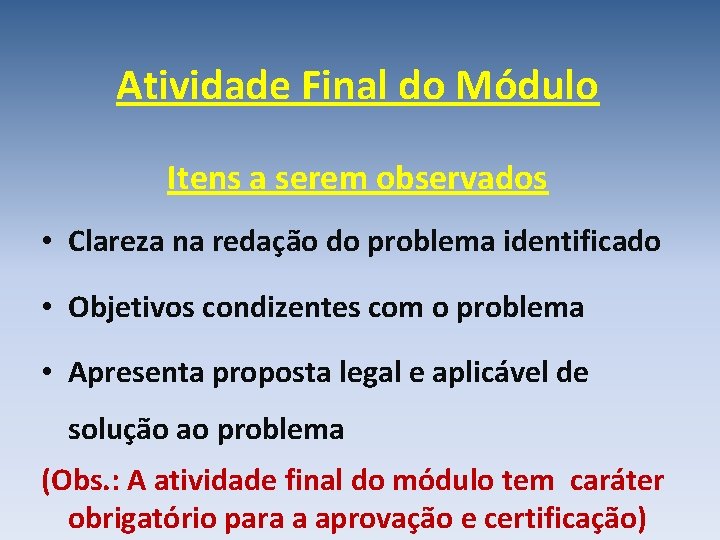 Atividade Final do Módulo

Itens a serem observados

• Clareza na redação do problema identificado

• Objetivos condizentes com o problema

• Apresenta proposta legal e aplicável de solução ao problema

(Obs.: A atividade final do módulo tem caráter obrigatório para a aprovação e certificação)